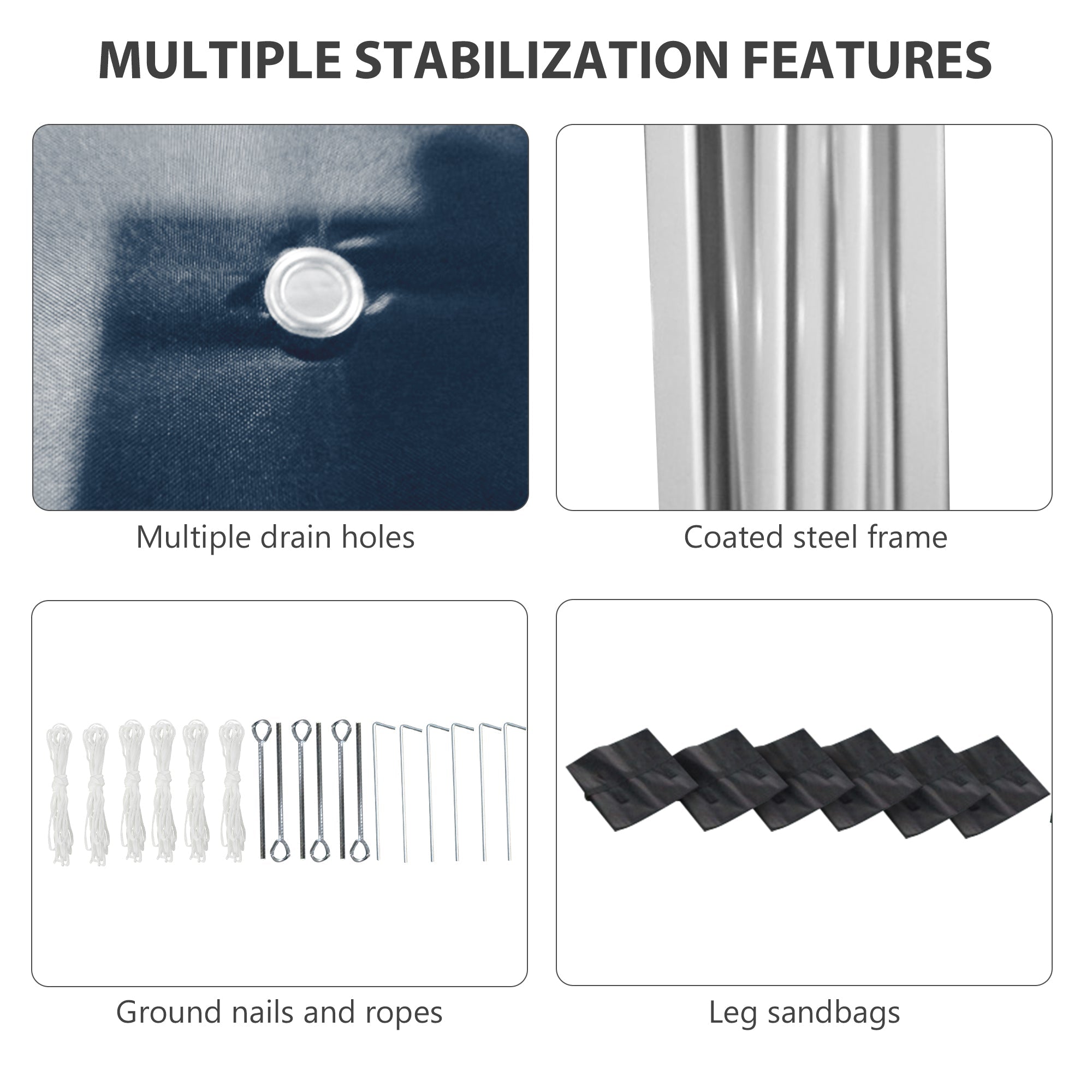 MULTIPLE STABILIZATION FEATURES

Multiple drain holes

Coated steel frame

Ground nails and ropes

Leg sandbags